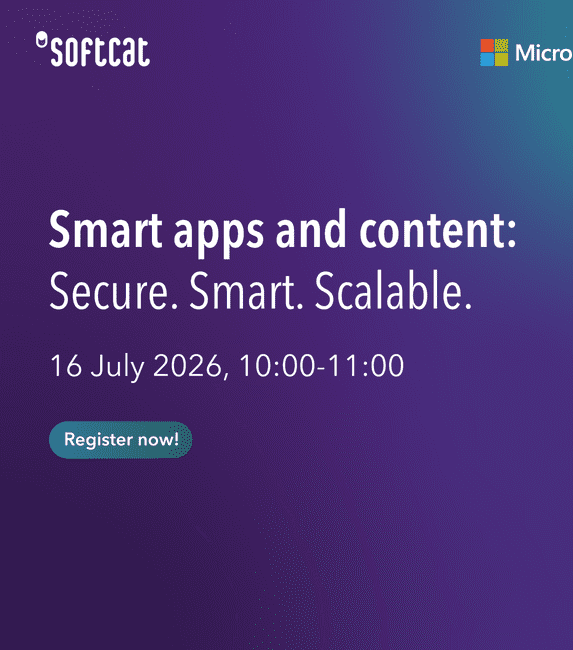 softcat

Micro

Smart apps and content:
Secure. Smart. Scalable.

16 July 2026, 10:00-11:00

Register now!